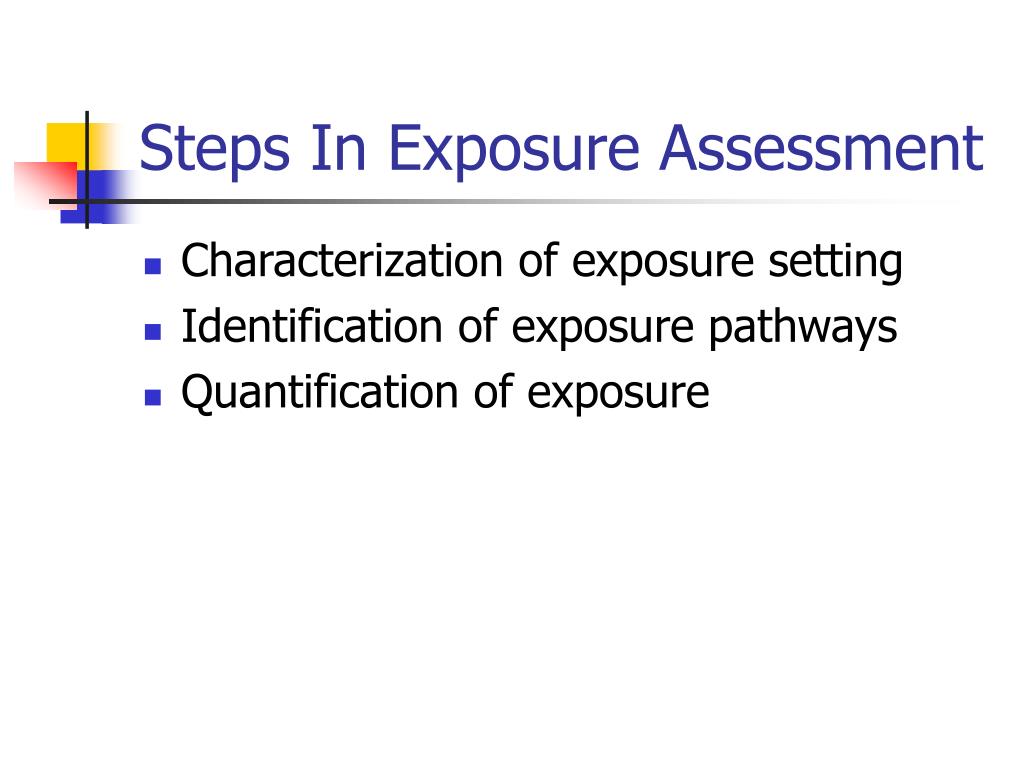 Steps In Exposure Assessment

- Characterization of exposure setting
- Identification of exposure pathways
- Quantification of exposure